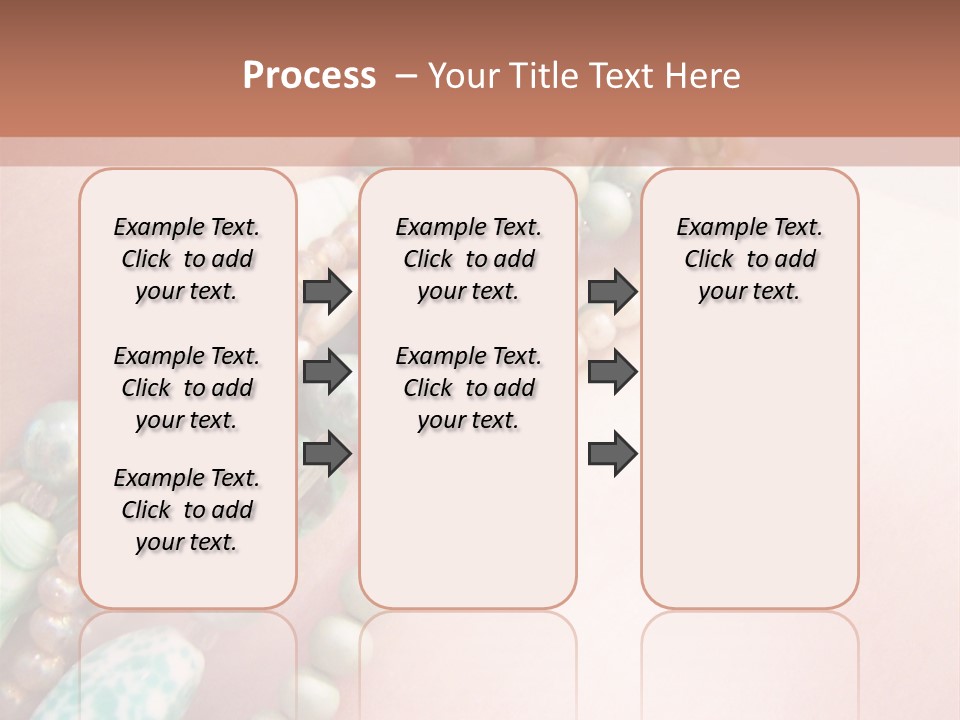 Process – Your Title Text Here

Example Text. Click to add your text.

Example Text. Click to add your text.

Example Text. Click to add your text.

Example Text. Click to add your text.

Example Text. Click to add your text.

Example Text. Click to add your text.